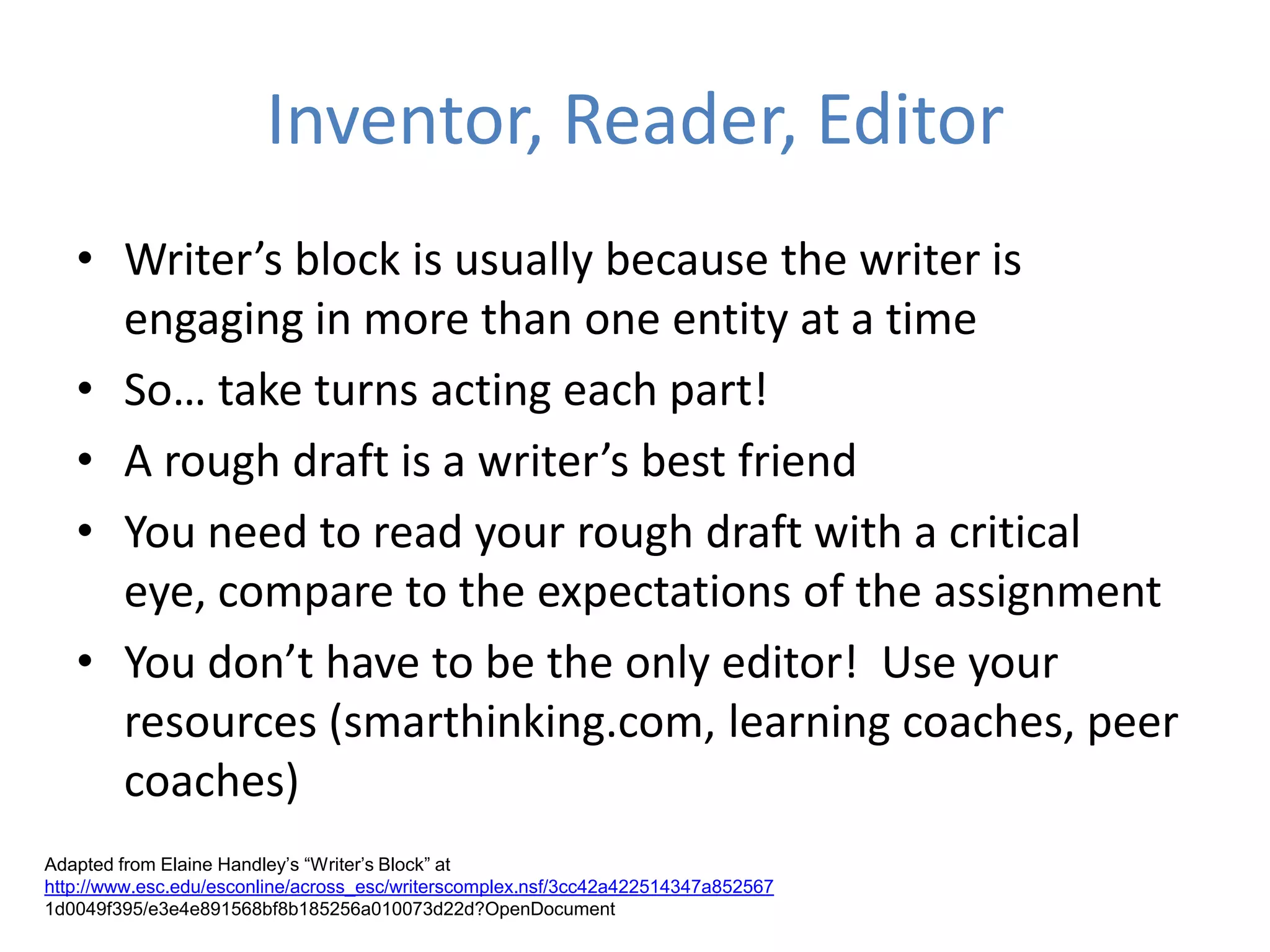 Inventor, Reader, Editor

• Writer’s block is usually because the writer is engaging in more than one entity at a time
• So… take turns acting each part!
• A rough draft is a writer’s best friend
• You need to read your rough draft with a critical eye, compare to the expectations of the assignment
• You don’t have to be the only editor! Use your resources (smarthinking.com, learning coaches, peer coaches)

Adapted from Elaine Handley’s “Writer’s Block” at
http://www.esc.edu/esconline/across_esc/writerscomplex.nsf/3cc42a422514347a852567
1d0049f395/e3e4e891568bf8b185256a010073d22d?OpenDocument